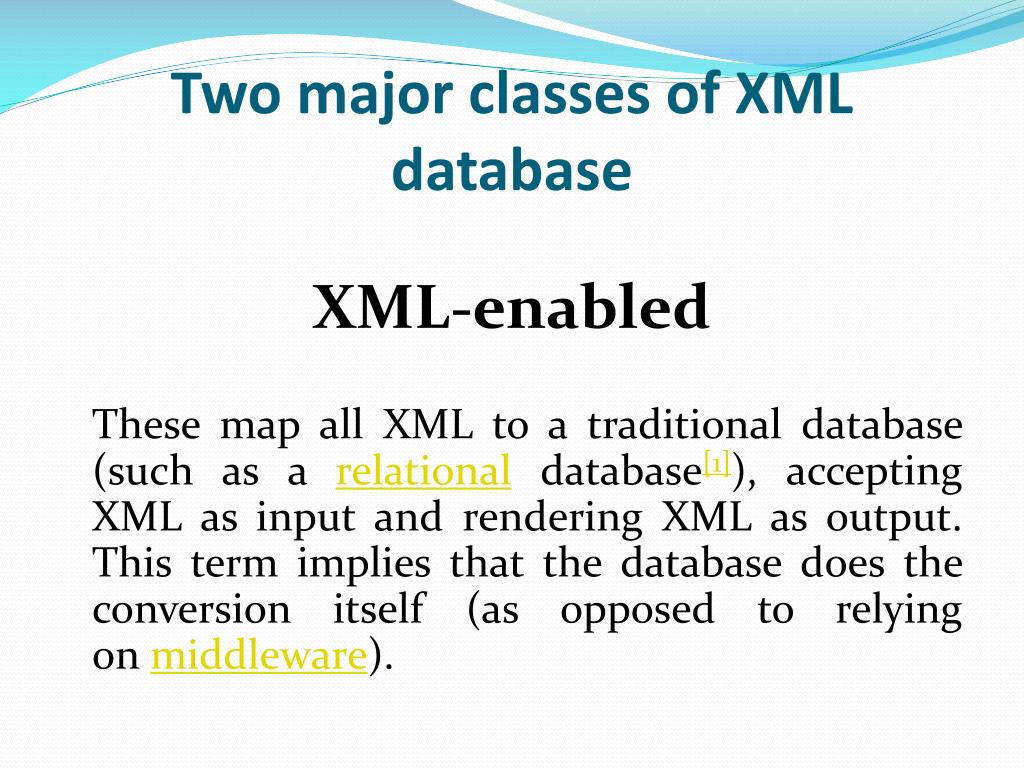 Two major classes of XML database

XML-enabled

These map all XML to a traditional database (such as a relational database[1]), accepting XML as input and rendering XML as output. This term implies that the database does the conversion itself (as opposed to relying on middleware).